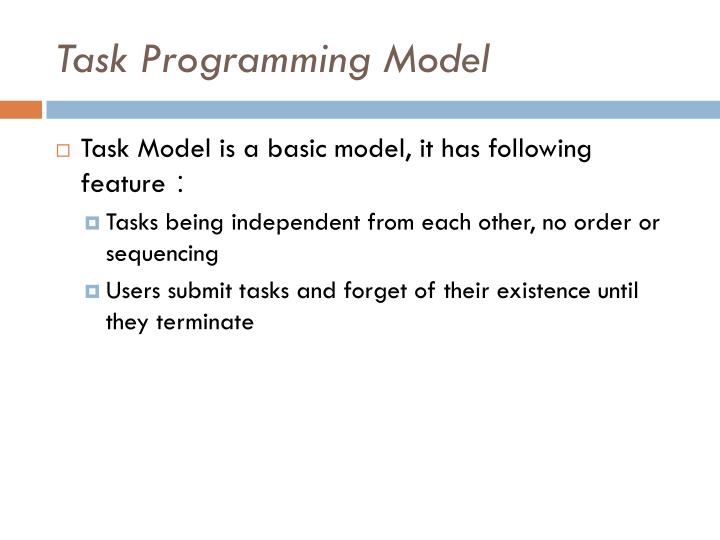 Task Programming Model

Task Model is a basic model, it has following feature：

Tasks being independent from each other, no order or sequencing

Users submit tasks and forget of their existence until they terminate